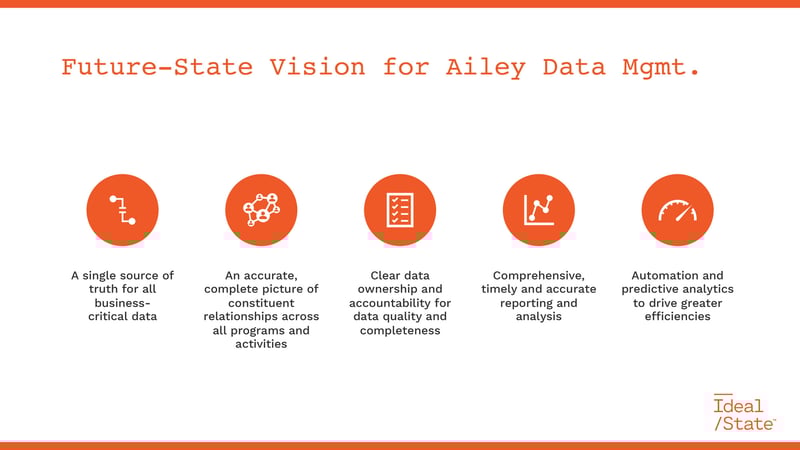 Future-State Vision for Ailey Data Mgmt.

A single source of truth for all business-critical data

An accurate, complete picture of constituent relationships across all programs and activities

Clear data ownership and accountability for data quality and completeness

Comprehensive, timely and accurate reporting and analysis

Automation and predictive analytics to drive greater efficiencies

Ideal /State